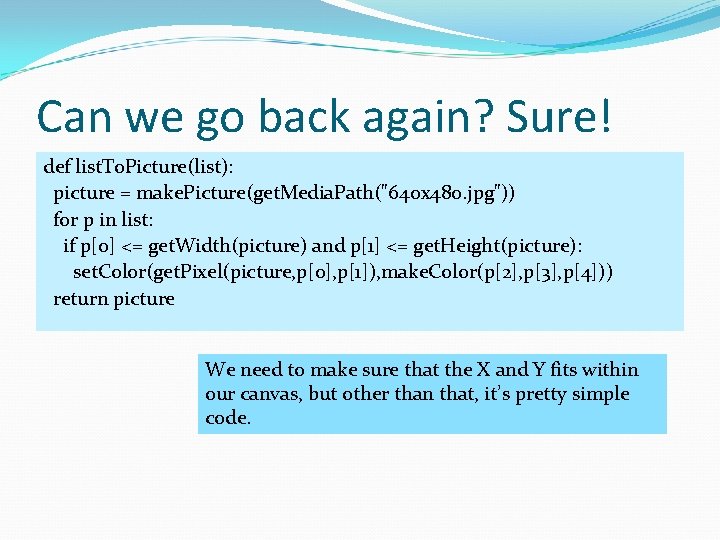 Can we go back again? Sure!

def listToPicture(list):
  picture = makePicture(getMediaPath("640x480.jpg"))
  for p in list:
    if p[0] <= getWidth(picture) and p[1] <= getHeight(picture):
      setColor(getPixel(picture,p[0],p[1]),makeColor(p[2],p[3],p[4]))
  return picture

We need to make sure that the X and Y fits within our canvas, but other than that, it's pretty simple code.